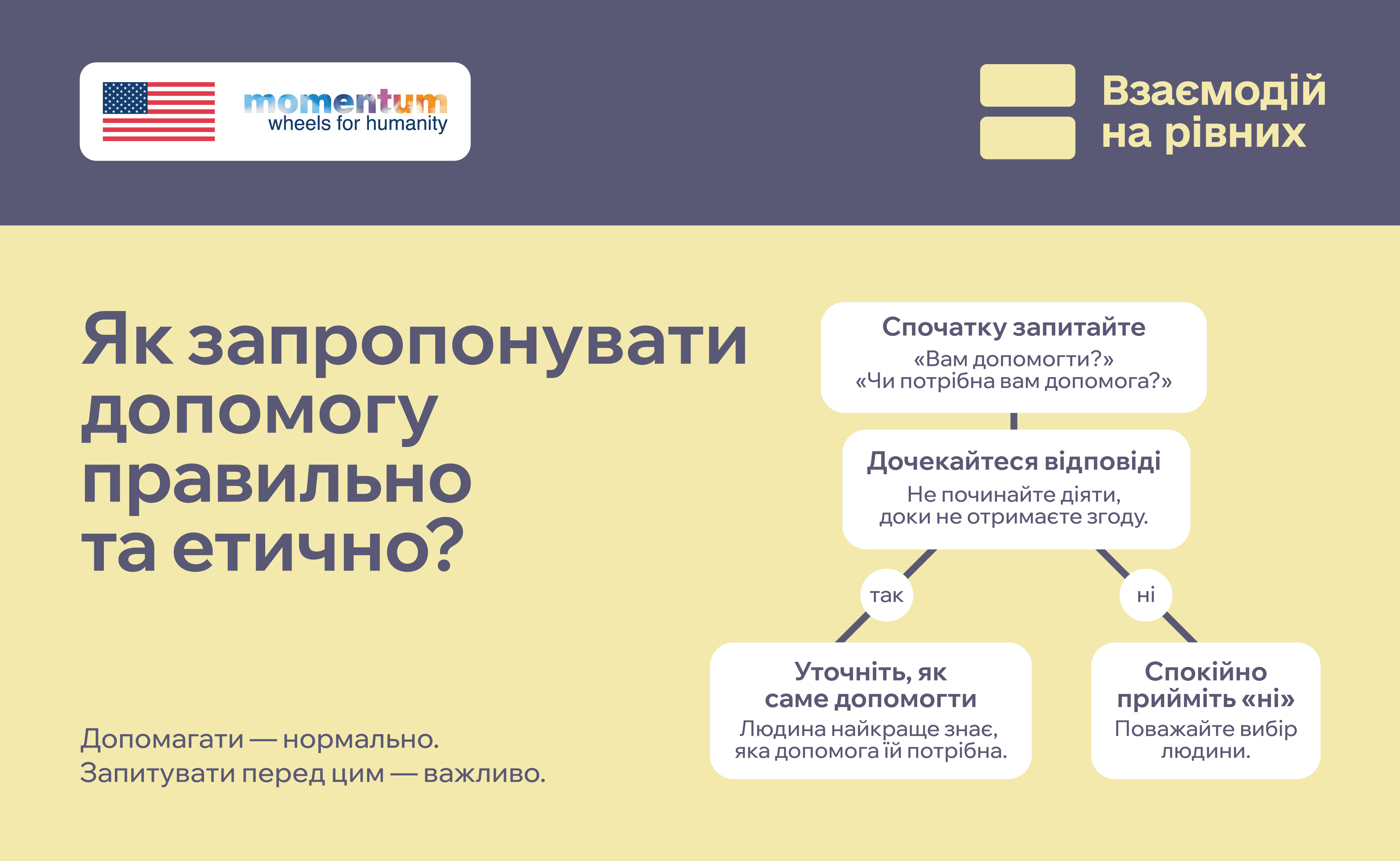 momentum
wheels for humanity

Взаємодій на рівних

Як запропонувати допомогу правильно та етично?

Допомагати — нормально.
Запитувати перед цим — важливо.

Спочатку запитайте
«Вам допомогти?»
«Чи потрібна вам допомога?»

Дочекайтеся відповіді
Не починайте діяти, доки не отримаєте згоду.

так

ні

Уточніть, як саме допомогти
Людина найкраще знає, яка допомога їй потрібна.

Спокійно прийміть «ні»
Поважайте вибір людини.